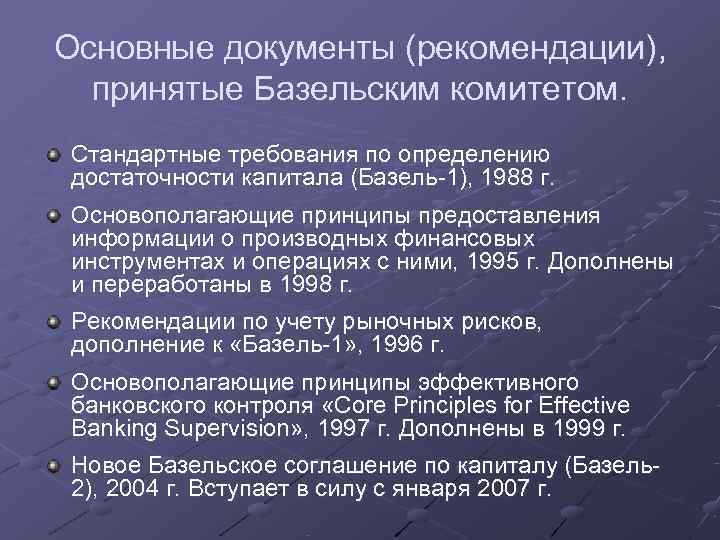 Основные документы (рекомендации), принятые Базельским комитетом.

Стандартные требования по определению достаточности капитала (Базель-1), 1988 г.

Основополагающие принципы предоставления информации о производных финансовых инструментах и операциях с ними, 1995 г. Дополнены и переработаны в 1998 г.

Рекомендации по учету рыночных рисков, дополнение к «Базель-1», 1996 г.

Основополагающие принципы эффективного банковского контроля «Core Principles for Effective Banking Supervision», 1997 г. Дополнены в 1999 г.

Новое Базельское соглашение по капиталу (Базель-2), 2004 г. Вступает в силу с января 2007 г.